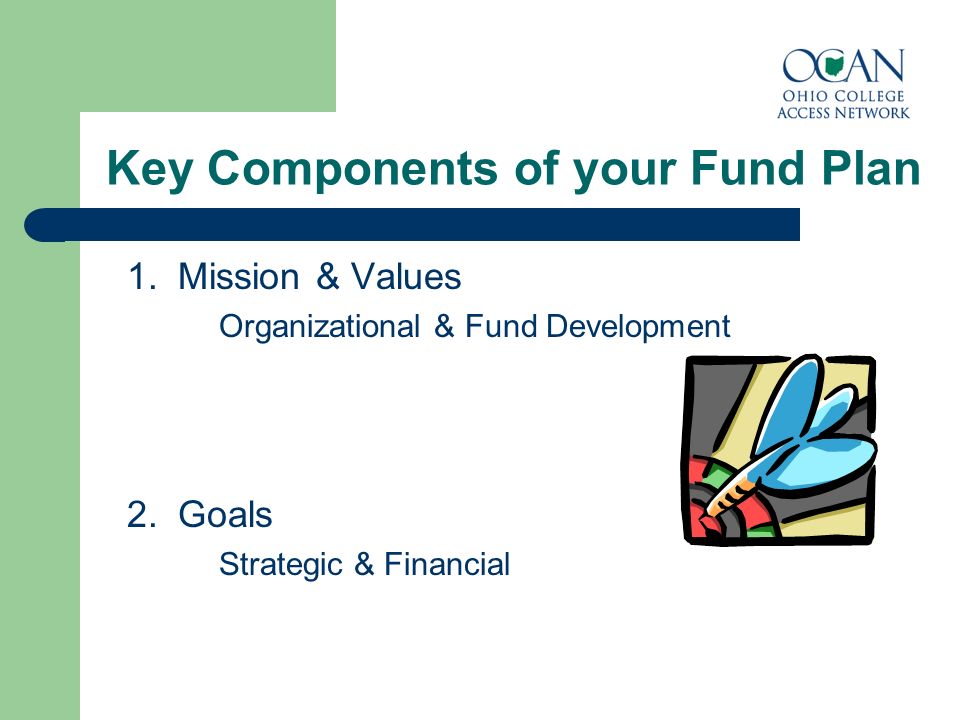 OCAN
OHIO COLLEGE
ACCESS NETWORK

Key Components of your Fund Plan

1. Mission & Values

Organizational & Fund Development

2. Goals

Strategic & Financial